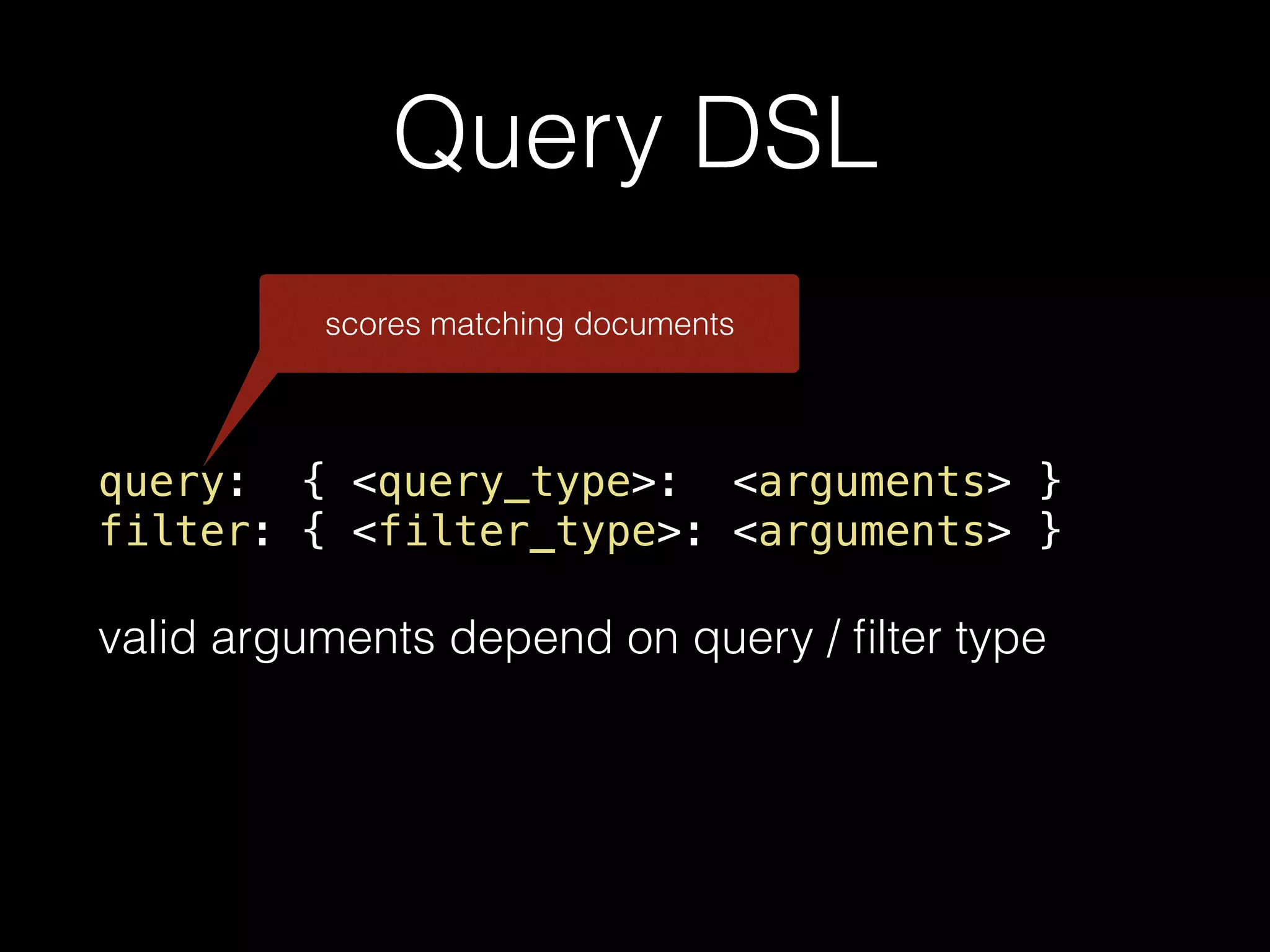 Query DSL

scores matching documents

query:  { <query_type>:  <arguments> }
filter: { <filter_type>: <arguments> }

valid arguments depend on query / filter type